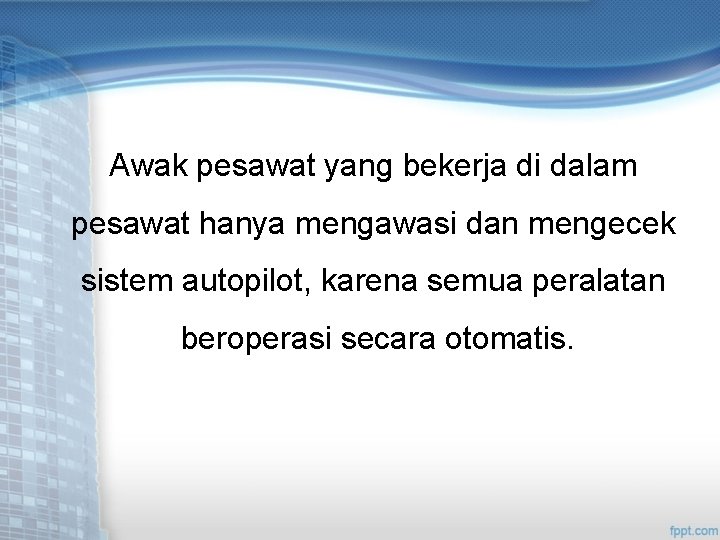 Awak pesawat yang bekerja di dalam pesawat hanya mengawasi dan mengecek sistem autopilot, karena semua peralatan beroperasi secara otomatis.

fppt.com